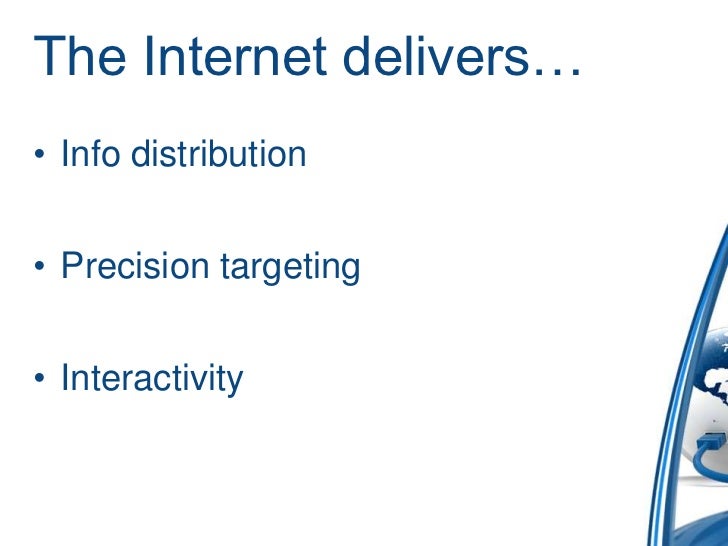 The Internet delivers…

• Info distribution

• Precision targeting

• Interactivity